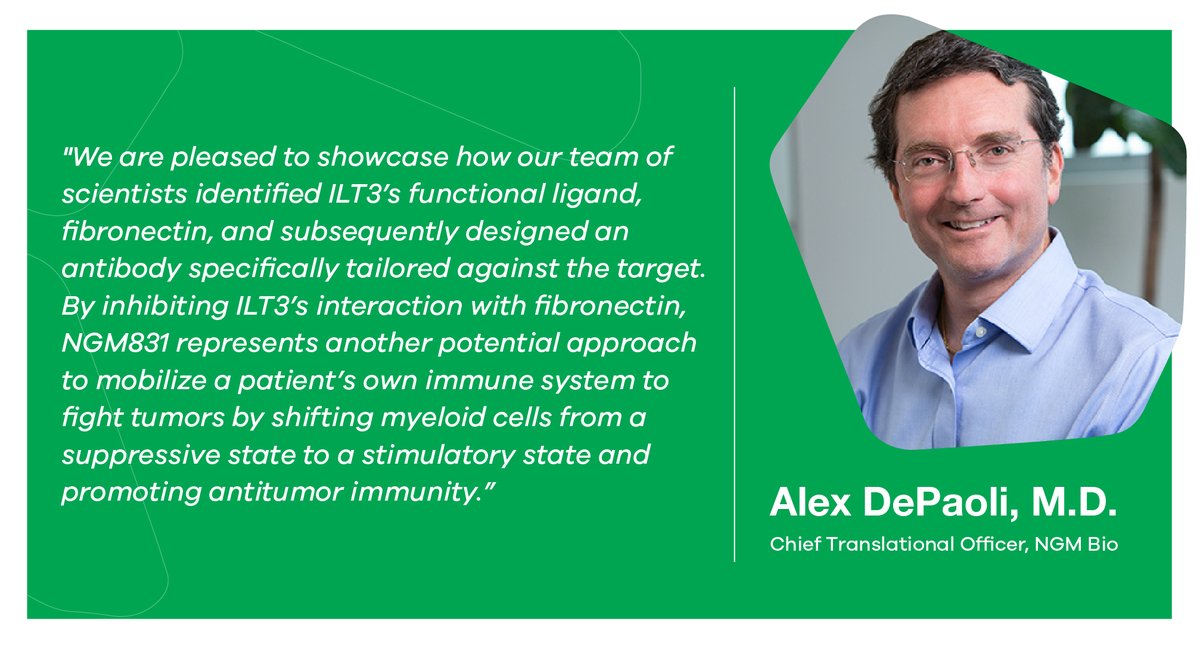 "We are pleased to showcase how our team of scientists identified ILT3's functional ligand, fibronectin, and subsequently designed an antibody specifically tailored against the target. By inhibiting ILT3's interaction with fibronectin, NGM831 represents another potential approach to mobilize a patient's own immune system to fight tumors by shifting myeloid cells from a suppressive state to a stimulatory state and promoting antitumor immunity."

Alex DePaoli, M.D.

Chief Translational Officer, NGM Bio